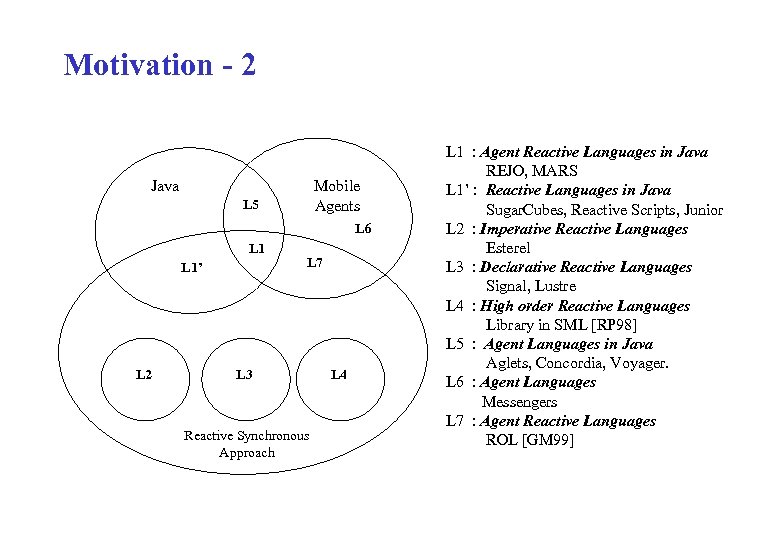 Motivation - 2

Java

Mobile Agents

L5

L6

L1

L1'

L7

L2

L3

L4

Reactive Synchronous Approach

L1 : Agent Reactive Languages in Java
REJO, MARS
L1' : Reactive Languages in Java
SugarCubes, Reactive Scripts, Junior
L2 : Imperative Reactive Languages
Esterel
L3 : Declarative Reactive Languages
Signal, Lustre
L4 : High order Reactive Languages
Library in SML [RP98]
L5 : Agent Languages in Java
Aglets, Concordia, Voyager.
L6 : Agent Languages
Messengers
L7 : Agent Reactive Languages
ROL [GM99]